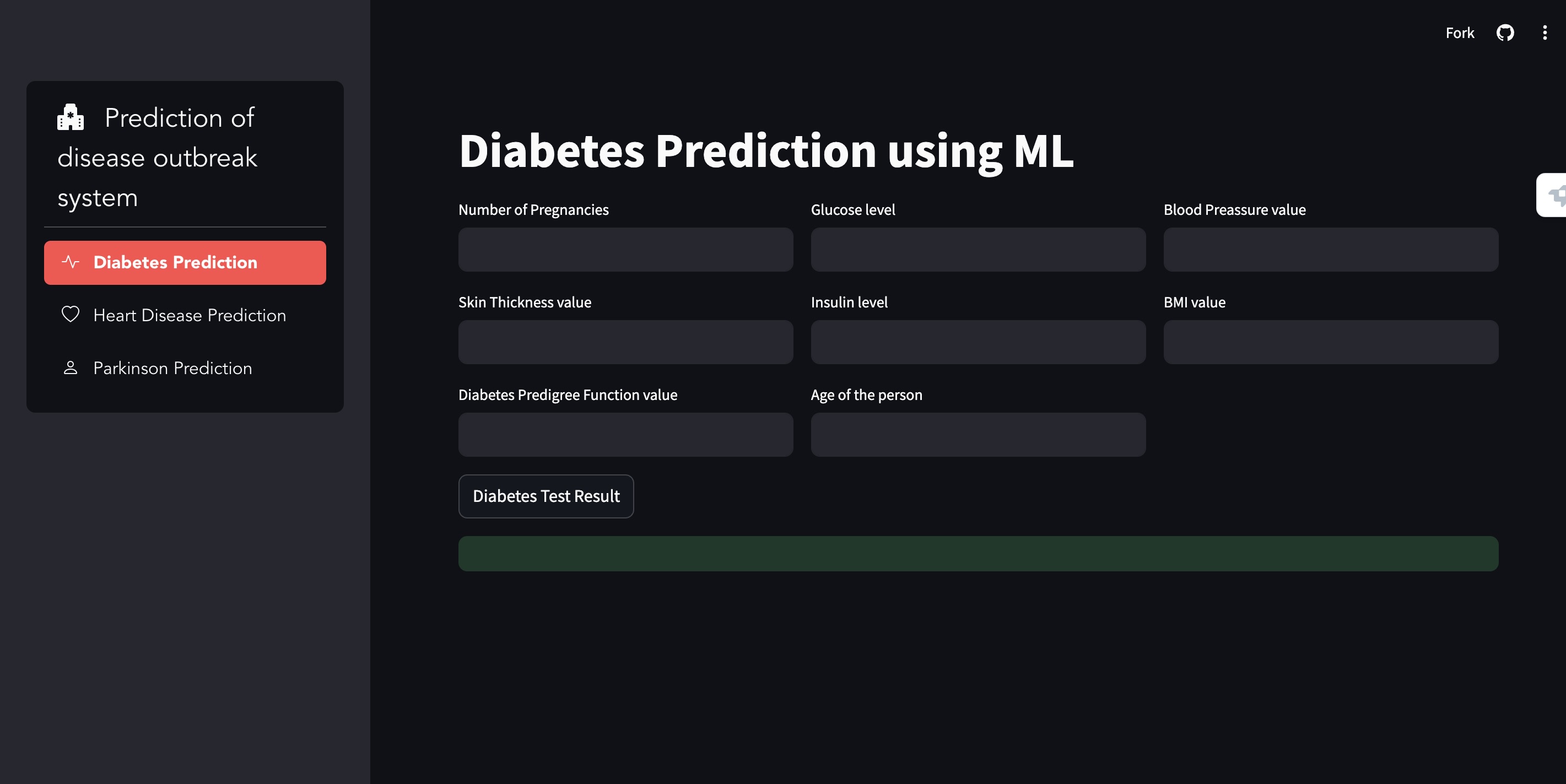 Fork

Prediction of disease outbreak system

Diabetes Prediction

Heart Disease Prediction

Parkinson Prediction

Diabetes Prediction using ML

Number of Pregnancies

Glucose level

Blood Preassure value

Skin Thickness value

Insulin level

BMI value

Diabetes Predigree Function value

Age of the person

Diabetes Test Result